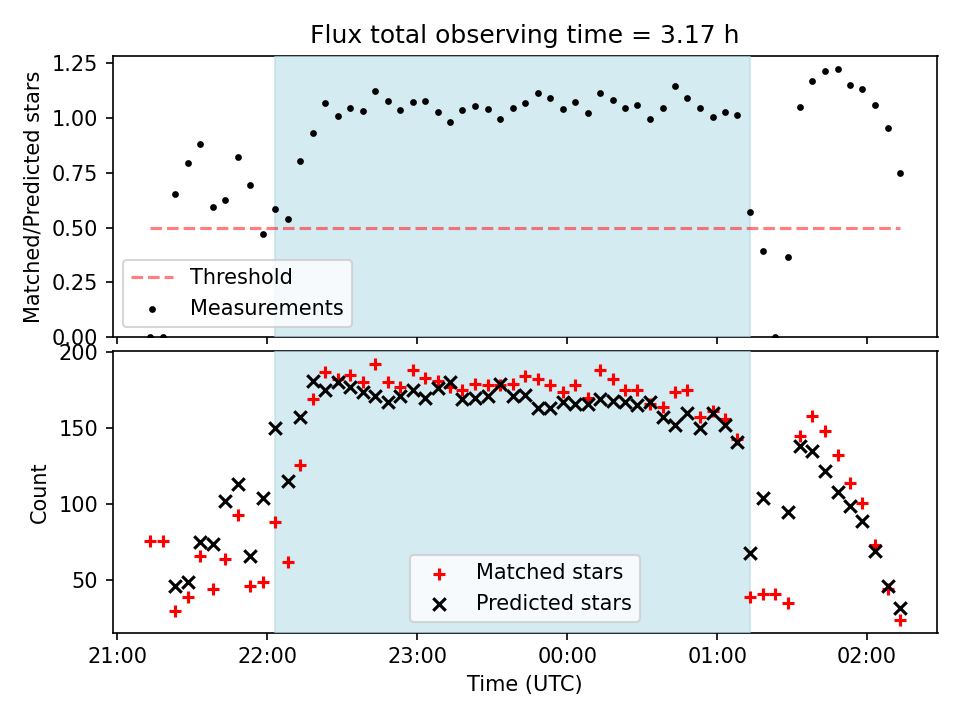 Flux total observing time = 3.17 h

Matched/Predicted stars

1.25
1.00
0.75
0.50
0.25
0.00

Threshold
Measurements

Count

200
150
100
50

Matched stars
Predicted stars

21:00
22:00
23:00
00:00
01:00
02:00

Time (UTC)